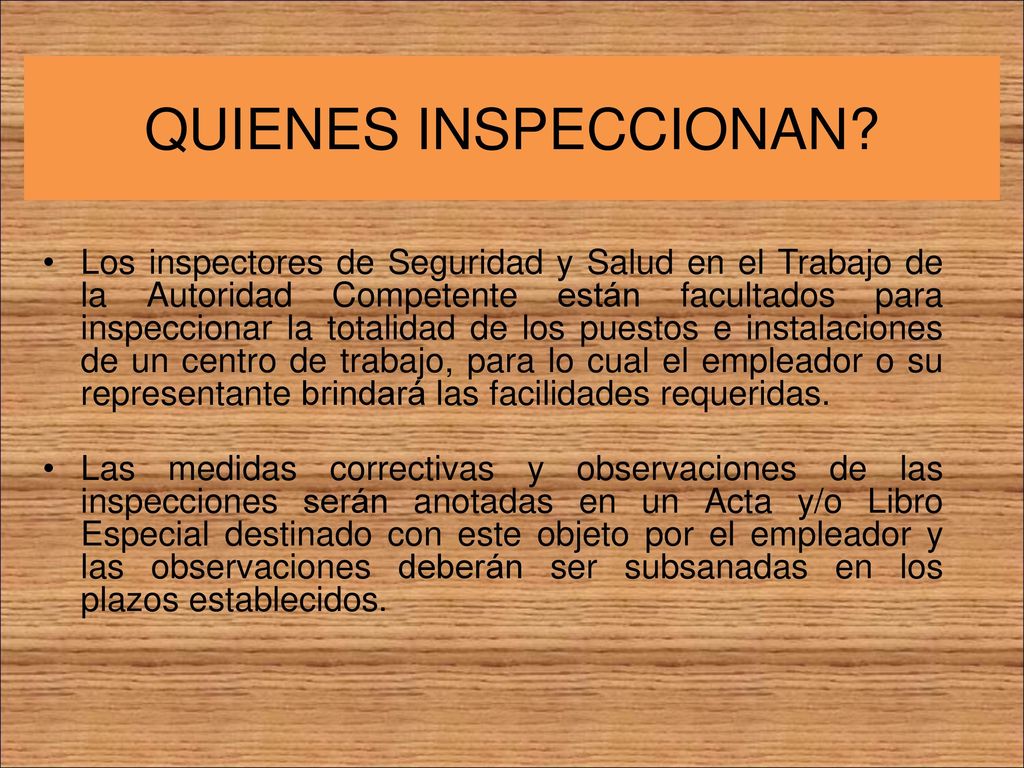 QUIENES INSPECCIONAN?

• Los inspectores de Seguridad y Salud en el Trabajo de la Autoridad Competente están facultados para inspeccionar la totalidad de los puestos e instalaciones de un centro de trabajo, para lo cual el empleador o su representante brindará las facilidades requeridas.

• Las medidas correctivas y observaciones de las inspecciones serán anotadas en un Acta y/o Libro Especial destinado con este objeto por el empleador y las observaciones deberán ser subsanadas en los plazos establecidos.